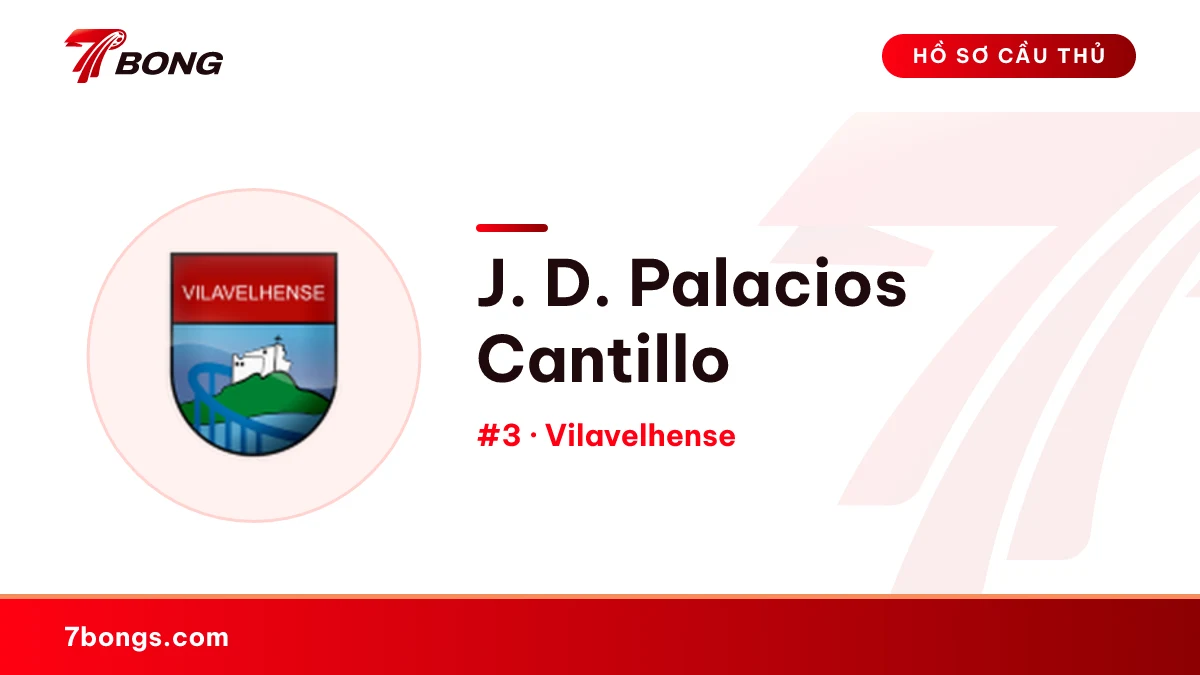 7BONG

HỒ SƠ CẦU THỦ

VILAVELHENSE

J. D. Palacios Cantillo

#3 · Vilavelhense

7bongs.com